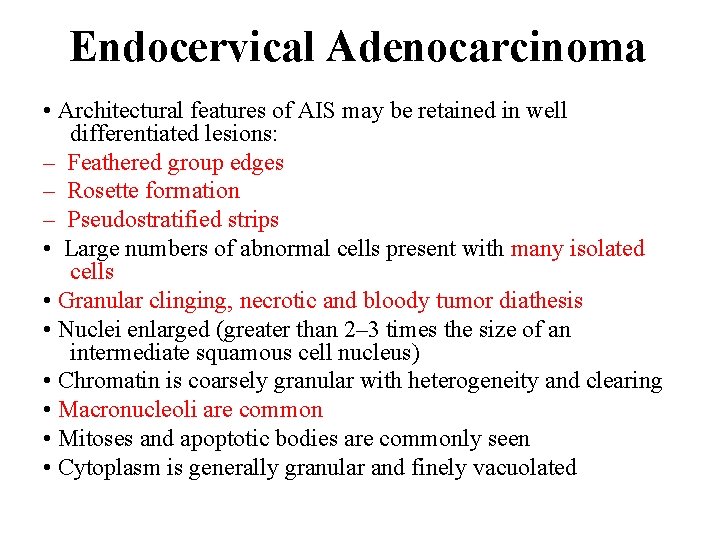 Endocervical Adenocarcinoma

• Architectural features of AIS may be retained in well differentiated lesions:

– Feathered group edges

– Rosette formation

– Pseudostratified strips

• Large numbers of abnormal cells present with many isolated cells

• Granular clinging, necrotic and bloody tumor diathesis

• Nuclei enlarged (greater than 2–3 times the size of an intermediate squamous cell nucleus)

• Chromatin is coarsely granular with heterogeneity and clearing

• Macronucleoli are common

• Mitoses and apoptotic bodies are commonly seen

• Cytoplasm is generally granular and finely vacuolated